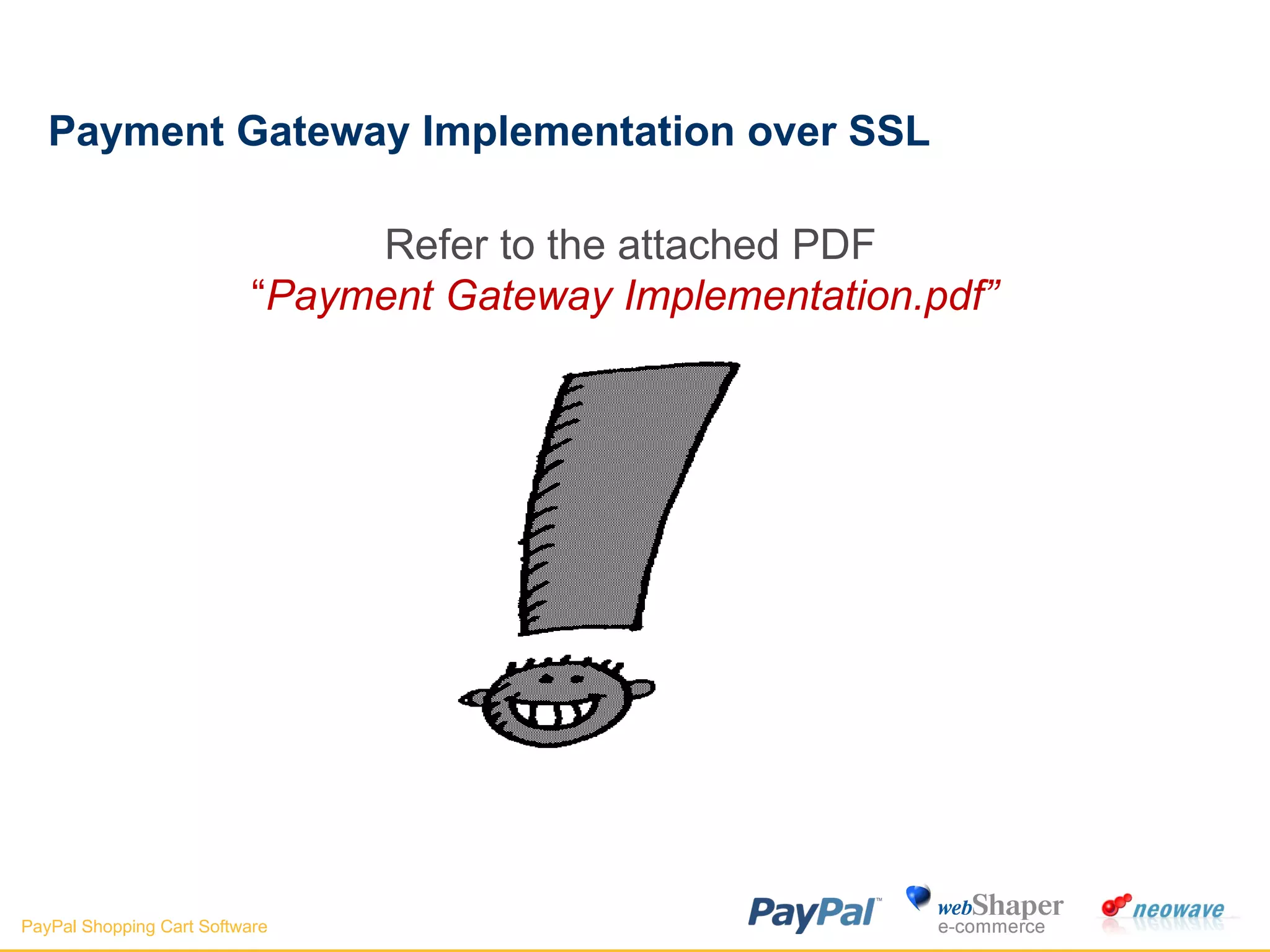 Payment Gateway Implementation over SSL

Refer to the attached PDF
“Payment Gateway Implementation.pdf”

PayPal Shopping Cart Software

PayPal™

webShaper
e-commerce

neowave